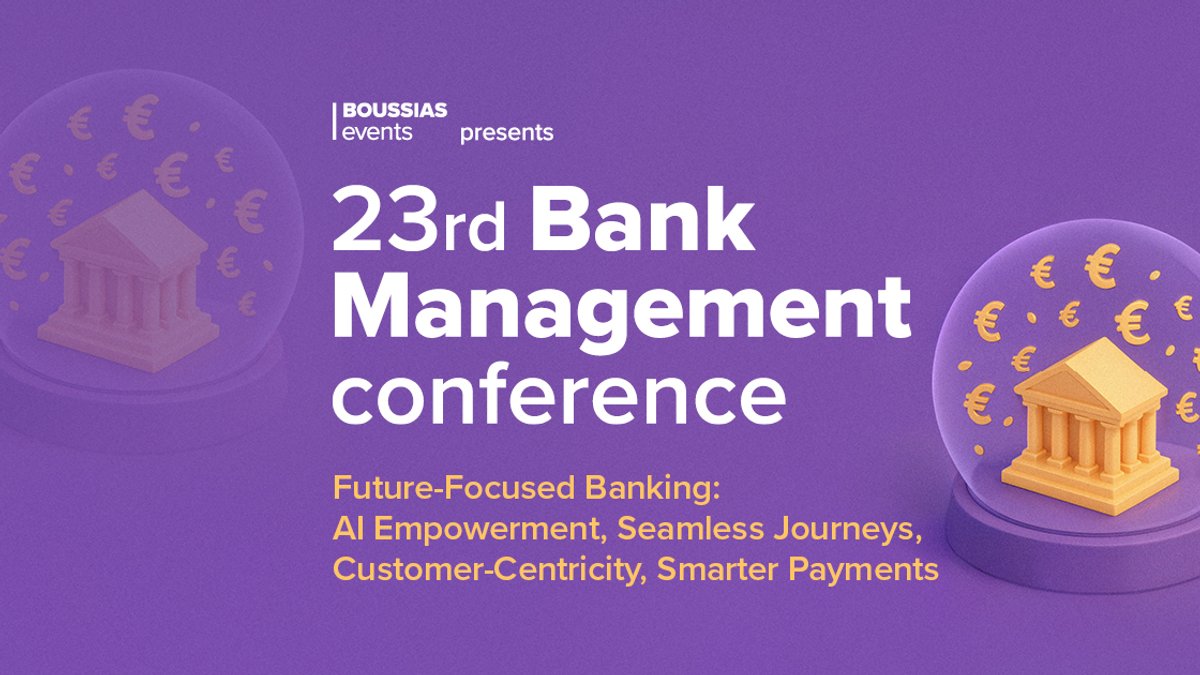 BOUSSIAS events presents

23rd Bank Management conference

Future-Focused Banking: AI Empowerment, Seamless Journeys, Customer-Centricity, Smarter Payments